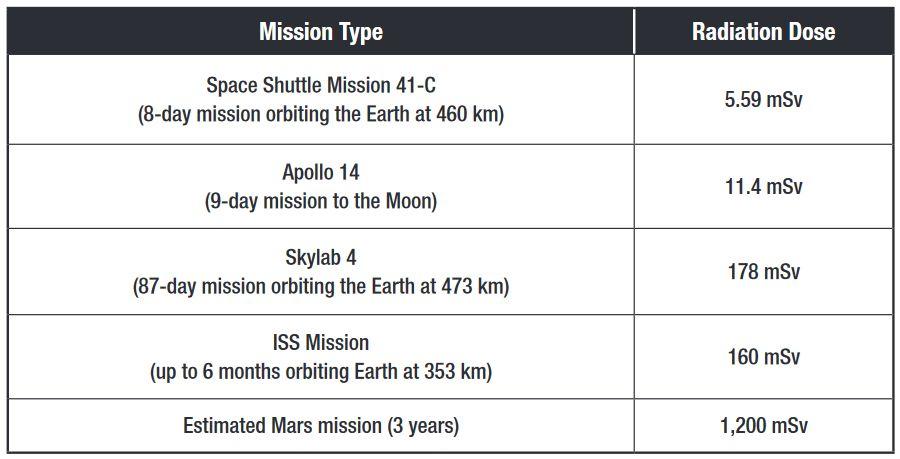 | Mission Type | Radiation Dose |
|---|---|
| Space Shuttle Mission 41-C (8-day mission orbiting the Earth at 460 km) | 5.59 mSv |
| Apollo 14 (9-day mission to the Moon) | 11.4 mSv |
| Skylab 4 (87-day mission orbiting the Earth at 473 km) | 178 mSv |
| ISS Mission (up to 6 months orbiting Earth at 353 km) | 160 mSv |
| Estimated Mars mission (3 years) | 1,200 mSv |